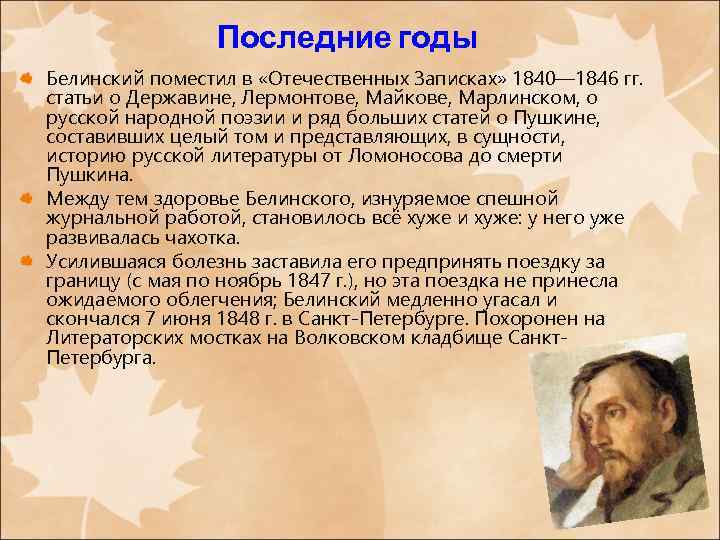 Последние годы

Белинский поместил в «Отечественных Записках» 1840—1846 гг. статьи о Державине, Лермонтове, Майкове, Марлинском, о русской народной поэзии и ряд больших статей о Пушкине, составивших целый том и представляющих, в сущности, историю русской литературы от Ломоносова до смерти Пушкина.

Между тем здоровье Белинского, изнуряемое спешной журнальной работой, становилось всё хуже и хуже: у него уже развивалась чахотка.

Усилившаяся болезнь заставила его предпринять поездку за границу (с мая по ноябрь 1847 г.), но эта поездка не принесла ожидаемого облегчения; Белинский медленно угасал и скончался 7 июня 1848 г. в Санкт-Петербурге. Похоронен на Литераторских мостках на Волковском кладбище Санкт-Петербурга.